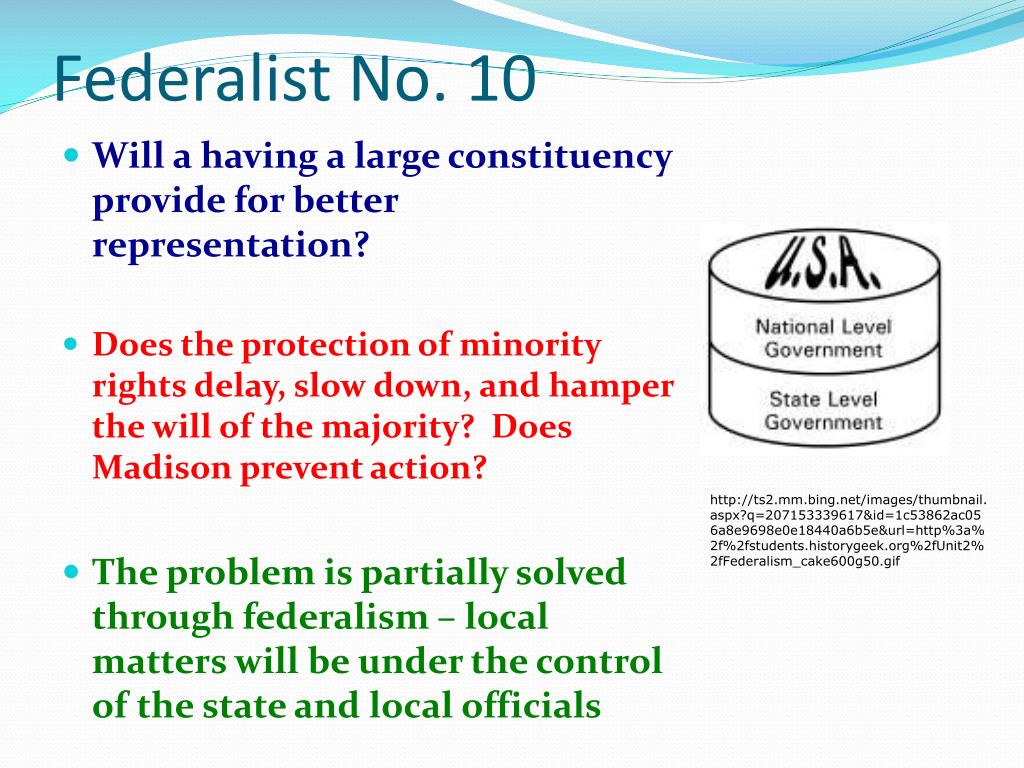 Federalist No. 10

Will a having a large constituency provide for better representation?

Does the protection of minority rights delay, slow down, and hamper the will of the majority? Does Madison prevent action?

The problem is partially solved through federalism – local matters will be under the control of the state and local officials

U.S.A.

National Level Government

State Level Government

http://ts2.mm.bing.net/images/thumbnail.aspx?q=207153339617&id=1c53862ac056a8e9698e0e18440a6b5e&url=http%3a%2f%2fstudents.historygeek.org%2fUnit2%2fFederalism_cake600g50.gif